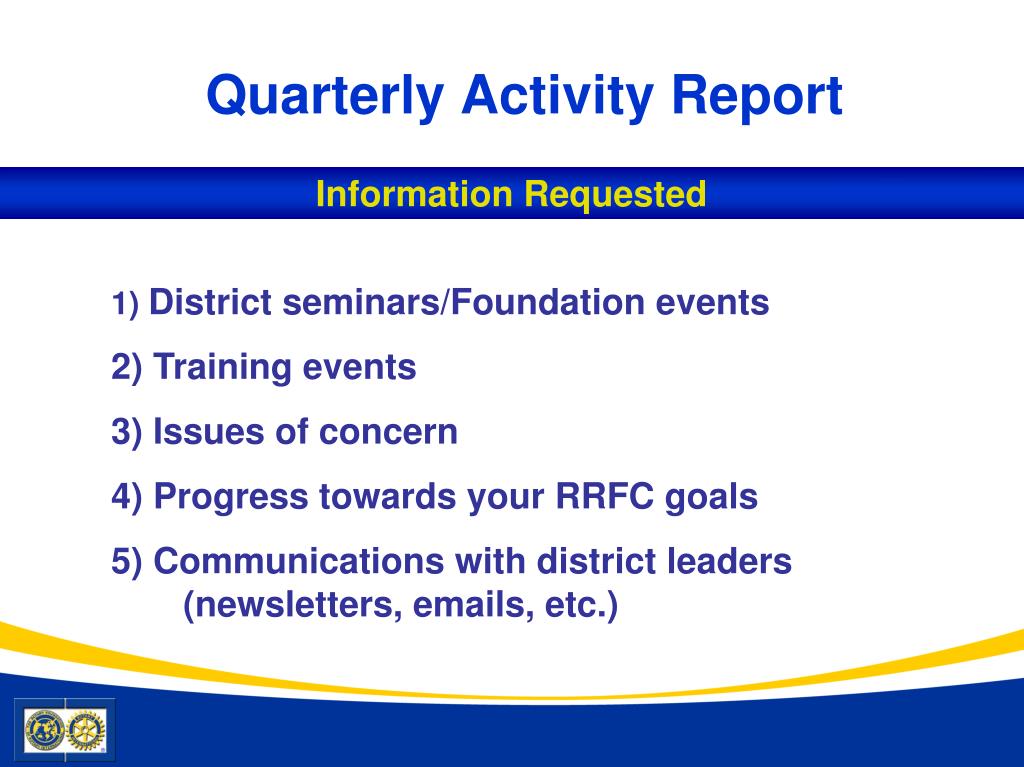 Quarterly Activity Report

Information Requested

1) District seminars/Foundation events

2) Training events

3) Issues of concern

4) Progress towards your RRFC goals

5) Communications with district leaders (newsletters, emails, etc.)